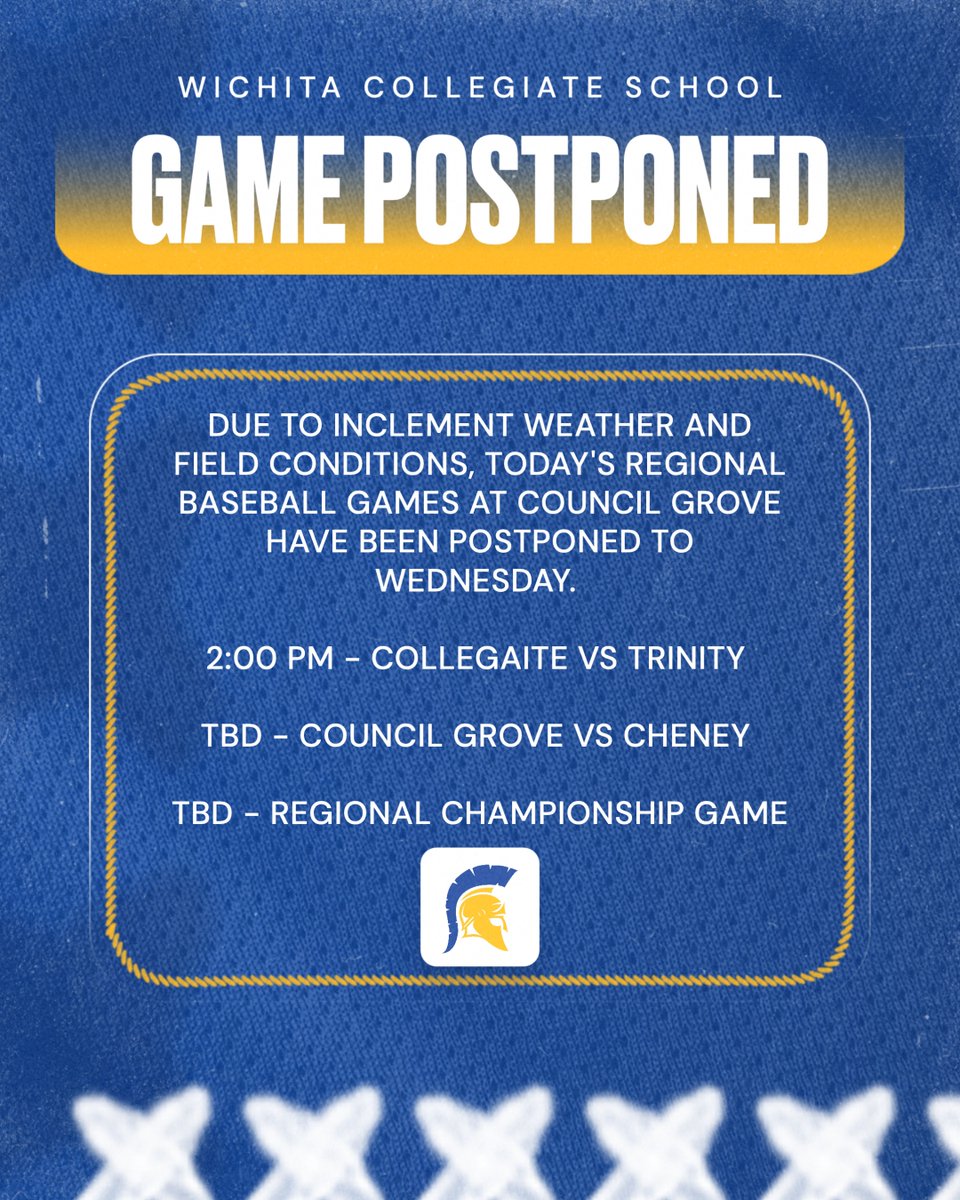 WICHITA COLLEGIATE SCHOOL

GAME POSTPONED

DUE TO INCLEMENT WEATHER AND FIELD CONDITIONS, TODAY'S REGIONAL BASEBALL GAMES AT COUNCIL GROVE HAVE BEEN POSTPONED TO WEDNESDAY.

2:00 PM - COLLEGAITE VS TRINITY

TBD - COUNCIL GROVE VS CHENEY

TBD - REGIONAL CHAMPIONSHIP GAME